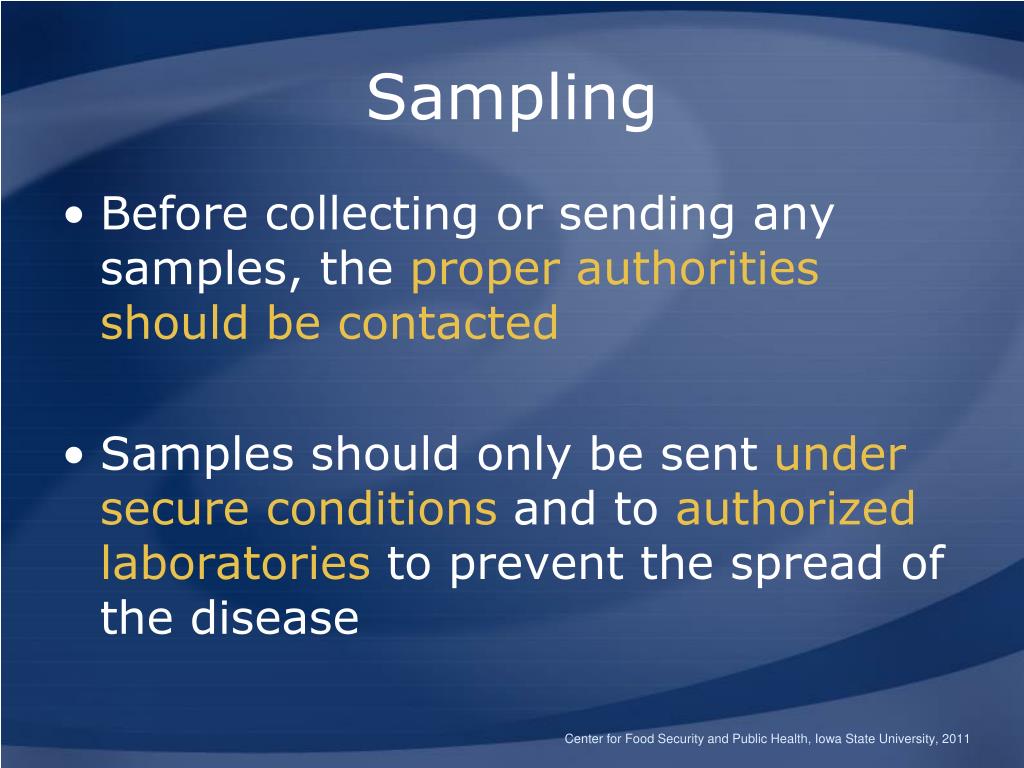 Sampling

• Before collecting or sending any samples, the proper authorities should be contacted

• Samples should only be sent under secure conditions and to authorized laboratories to prevent the spread of the disease

Center for Food Security and Public Health, Iowa State University, 2011